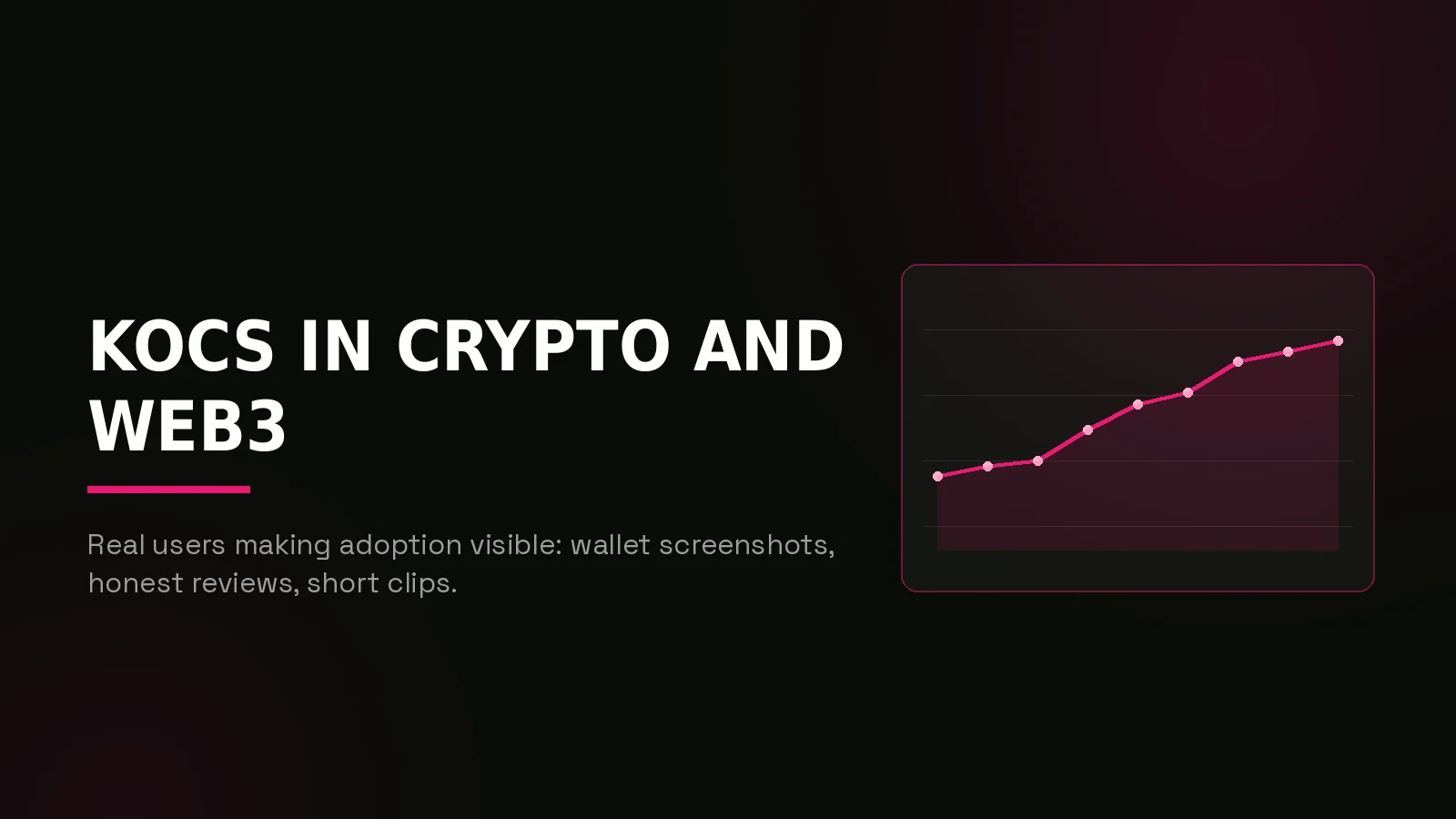 KOCS IN CRYPTO AND WEB3

Real users making adoption visible: wallet screenshots, honest reviews, short clips.